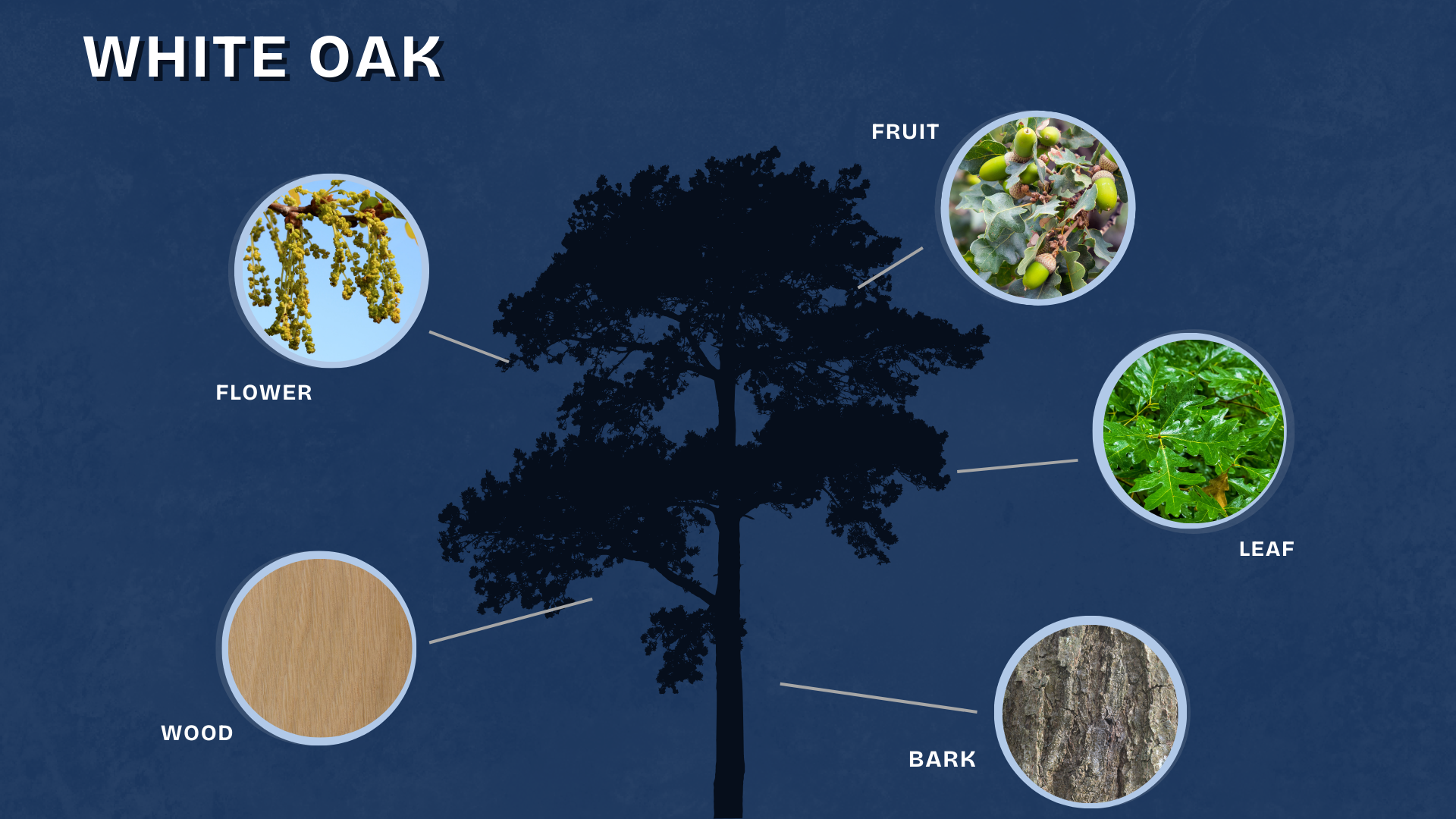 WHITE OAK

FRUIT

FLOWER

LEAF

WOOD

BARK